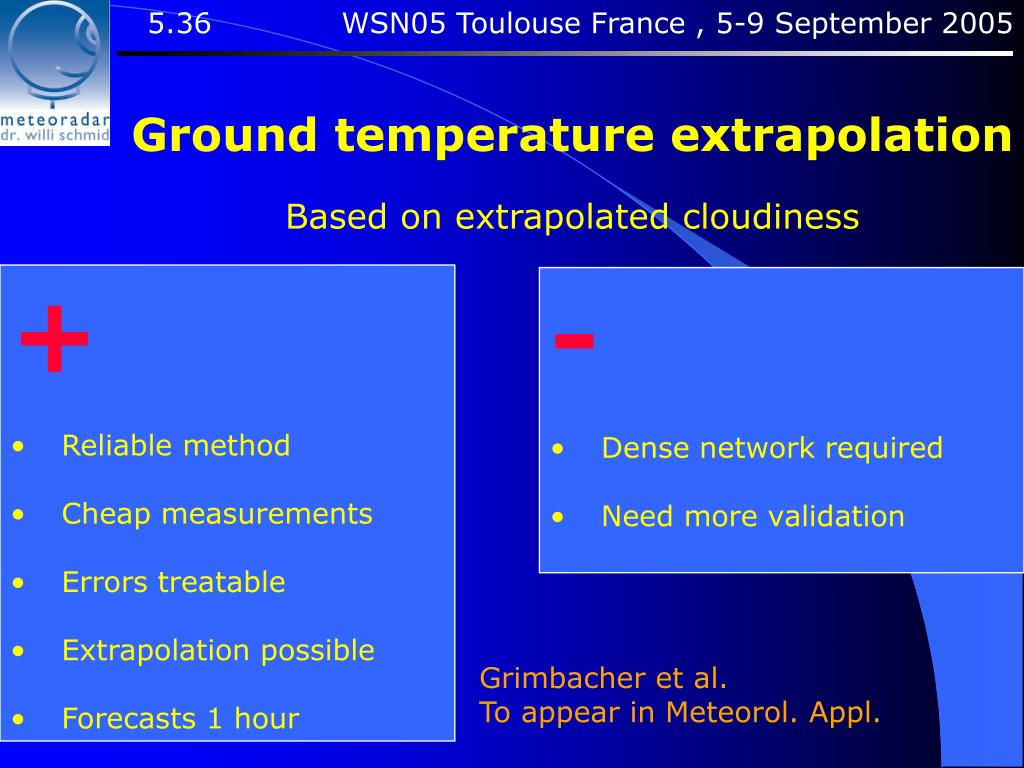 meteoradar
dr. willi schmid

5.36 WSN05 Toulouse France , 5-9 September 2005

Ground temperature extrapolation

Based on extrapolated cloudiness

+

• Reliable method
• Cheap measurements
• Errors treatable
• Extrapolation possible
• Forecasts 1 hour

-

• Dense network required
• Need more validation

Grimbacher et al.
To appear in Meteorol. Appl.